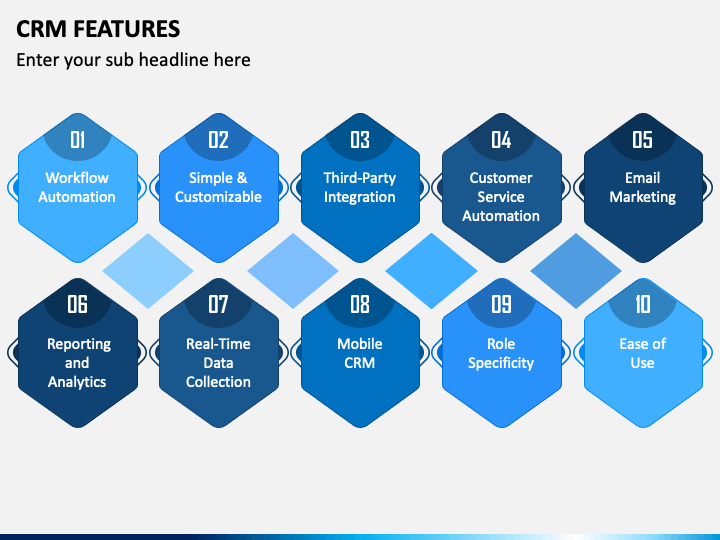 CRM FEATURES

Enter your sub headline here

01
Workflow Automation

02
Simple & Customizable

03
Third-Party Integration

04
Customer Service Automation

05
Email Marketing

06
Reporting and Analytics

07
Real-Time Data Collection

08
Mobile CRM

09
Role Specificity

10
Ease of Use